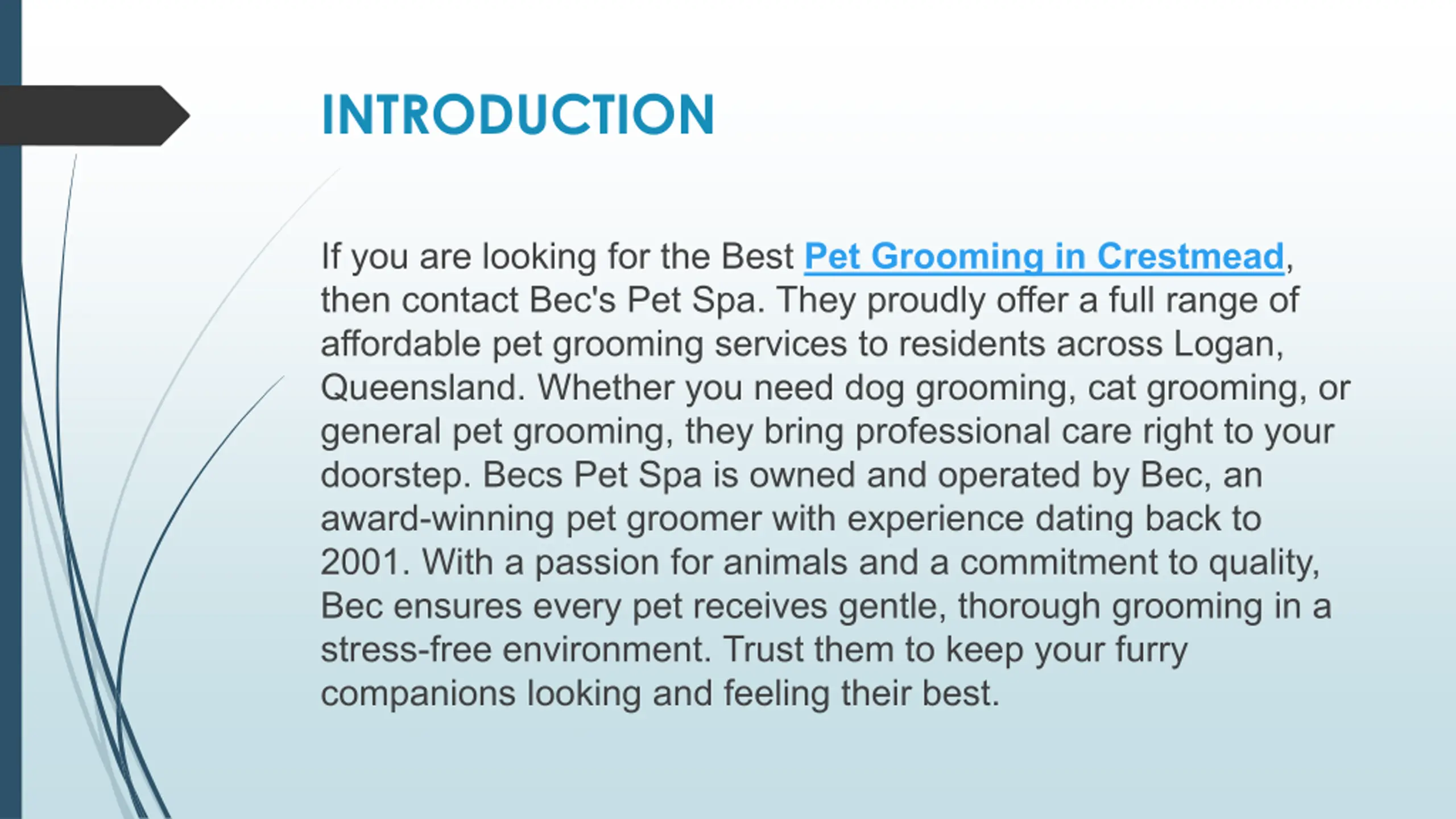 INTRODUCTION

If you are looking for the Best Pet Grooming in Crestmead, then contact Bec's Pet Spa. They proudly offer a full range of affordable pet grooming services to residents across Logan, Queensland. Whether you need dog grooming, cat grooming, or general pet grooming, they bring professional care right to your doorstep. Becs Pet Spa is owned and operated by Bec, an award-winning pet groomer with experience dating back to 2001. With a passion for animals and a commitment to quality, Bec ensures every pet receives gentle, thorough grooming in a stress-free environment. Trust them to keep your furry companions looking and feeling their best.